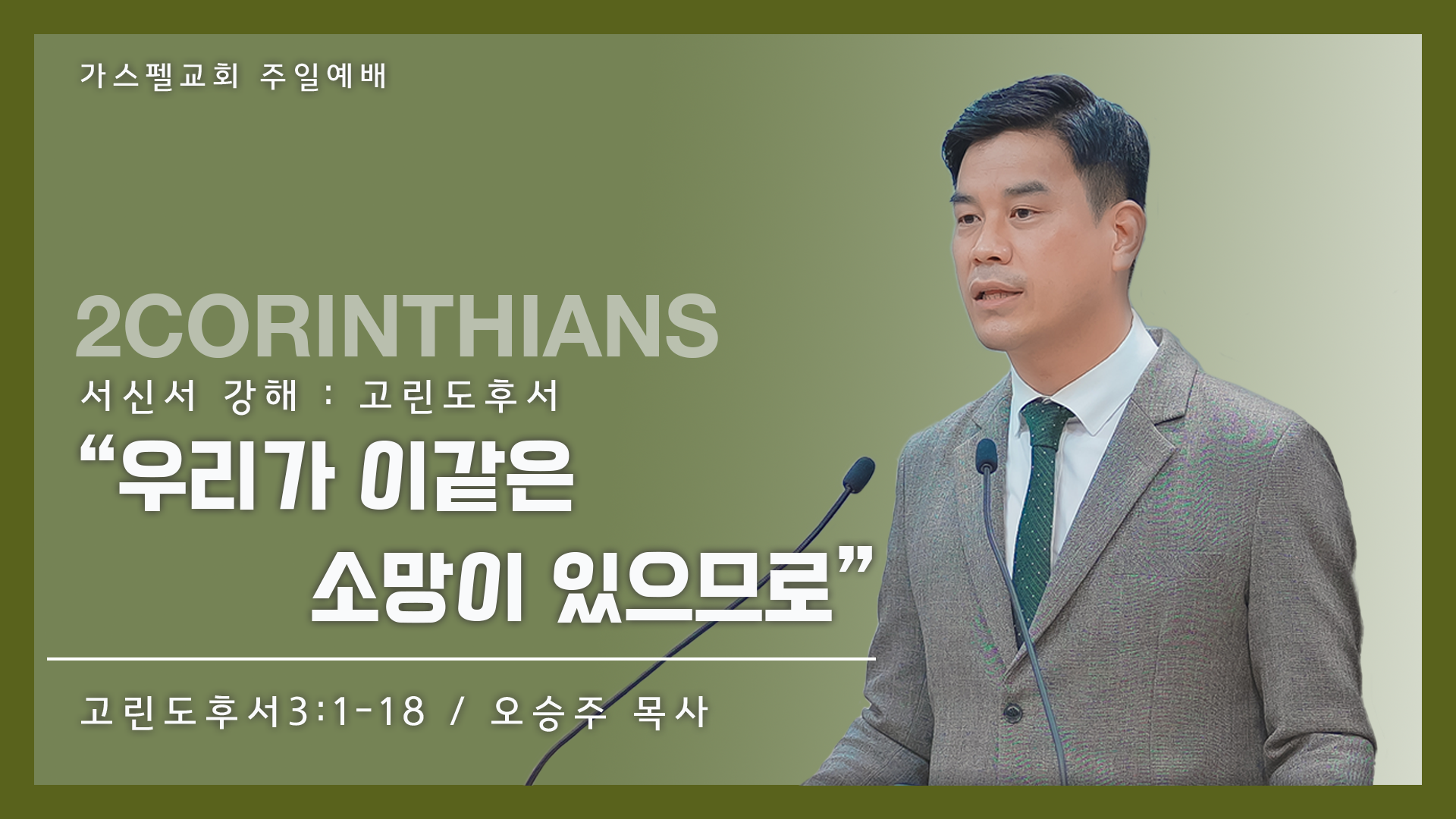 가스펠교회 주일예배

2CORINTHIANS

서신서 강해 : 고린도후서

“우리가 이같은 소망이 있으므로”

고린도후서3:1-18 / 오승주 목사